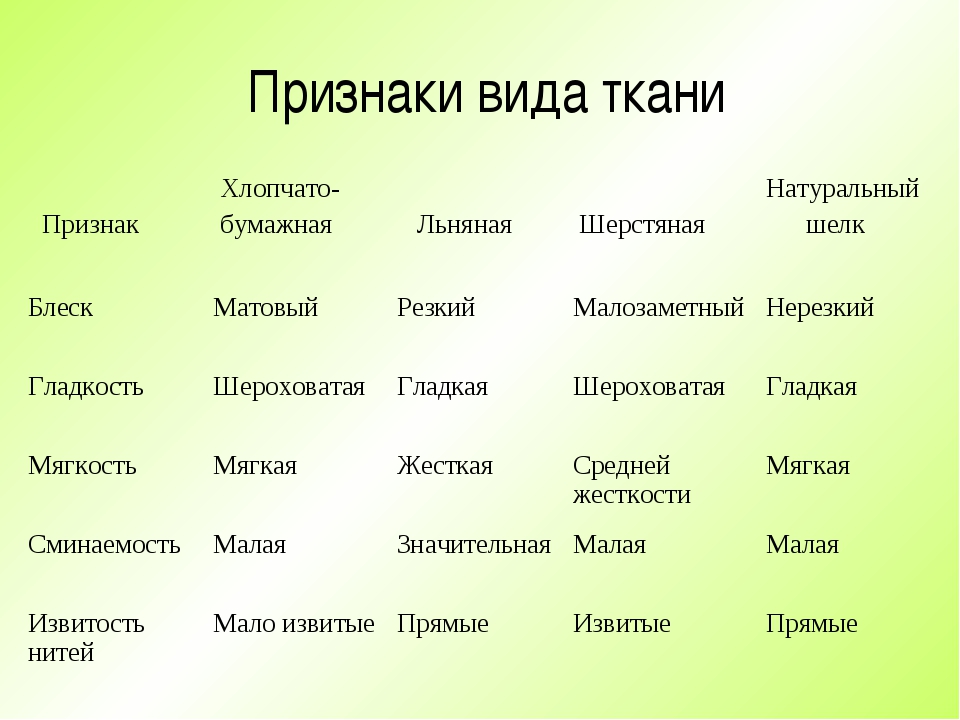 Признаки вида ткани

| Признак | Хлопчато-бумажная | Льняная | Шерстяная | Натуральный шелк |
|---|---|---|---|---|
| Блеск | Матовый | Резкий | Малозаметный | Нерезкий |
| Гладкость | Шероховатая | Гладкая | Шероховатая | Гладкая |
| Мягкость | Мягкая | Жесткая | Средней жесткости | Мягкая |
| Сминаемость | Малая | Значительная | Малая | Малая |
| Извитость нитей | Мало извитые | Прямые | Извитые | Прямые |